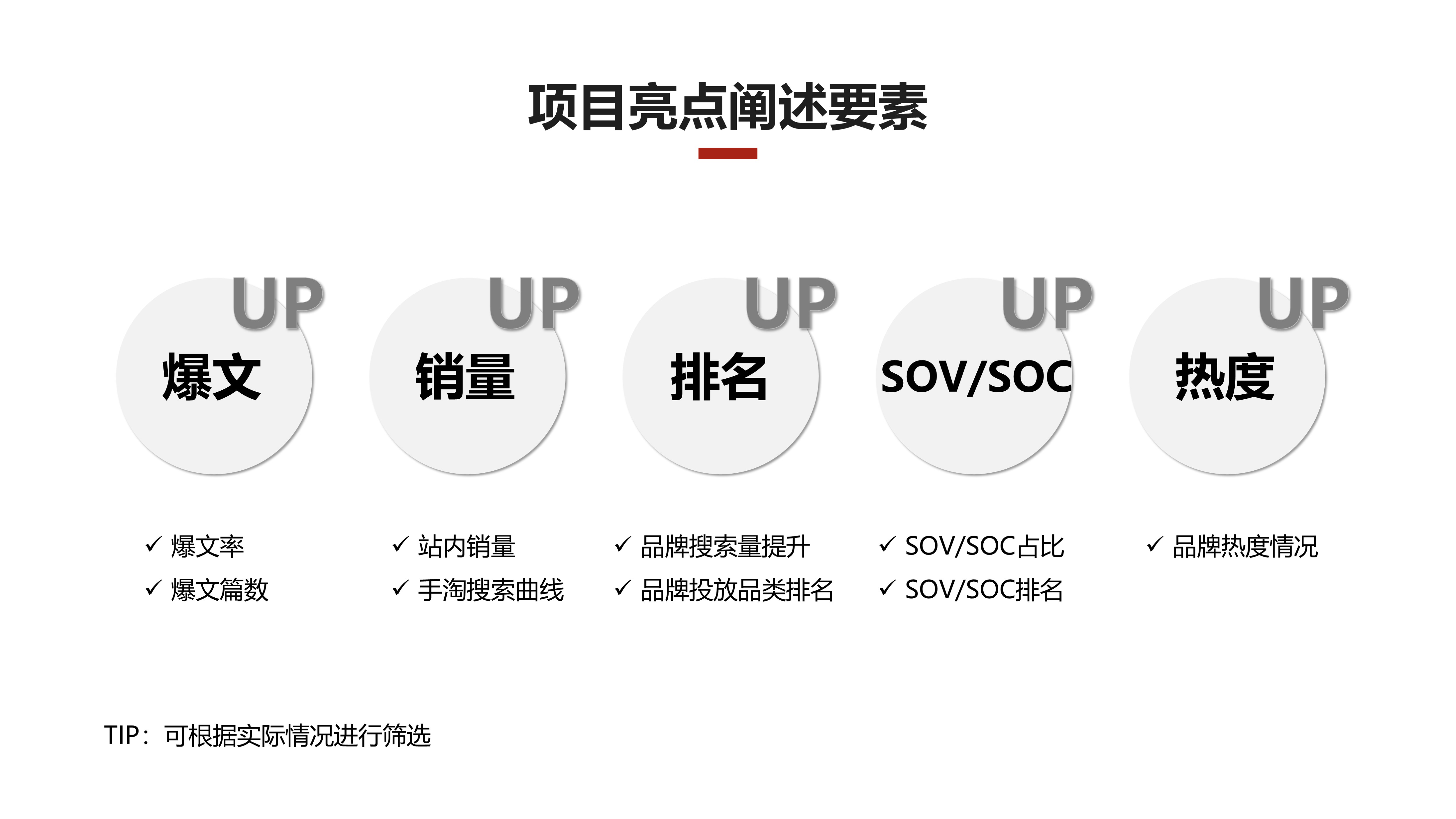 项目亮点阐述要素

UP
爆文

UP
销量

UP
排名

UP
SOV/SOC

UP
热度

✓ 爆文率
✓ 爆文篇数

✓ 站内销量
✓ 手淘搜索曲线

✓ 品牌搜索量提升
✓ 品牌投放品类排名

✓ SOV/SOC占比
✓ SOV/SOC排名

✓ 品牌热度情况

TIP：可根据实际情况进行筛选